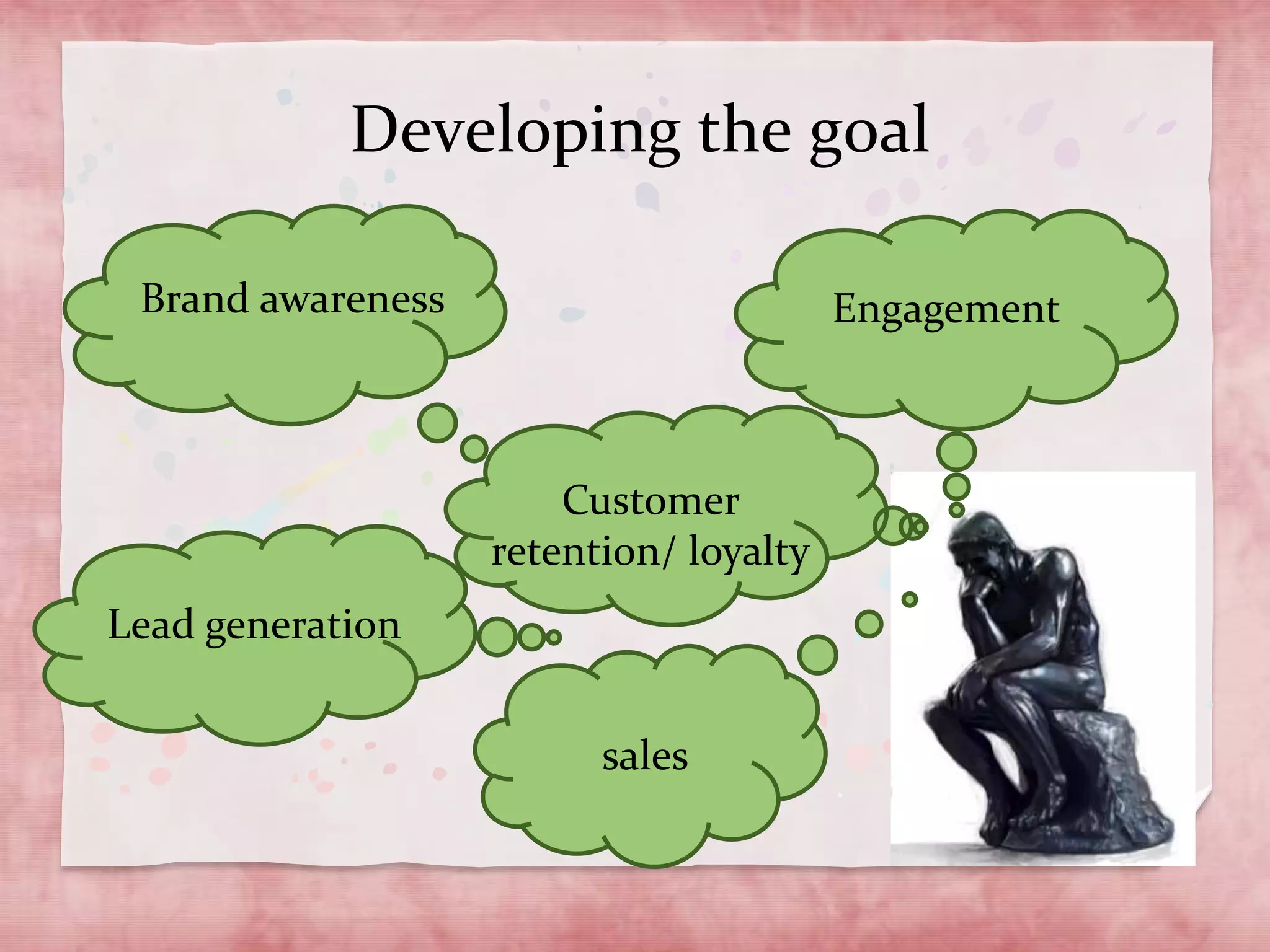 Developing the goal

Brand awareness

Engagement

Customer retention/ loyalty

Lead generation

sales